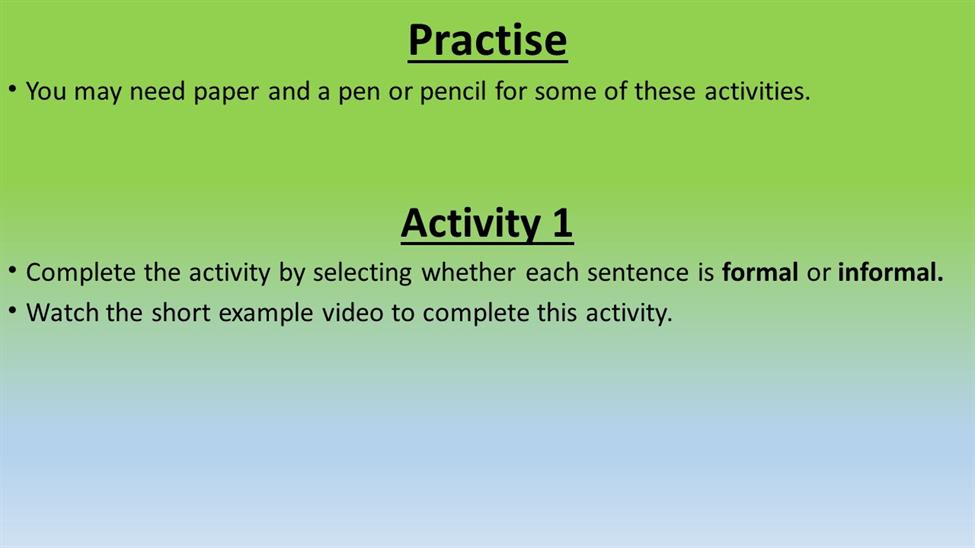 Practise

• You may need paper and a pen or pencil for some of these activities.

Activity 1

• Complete the activity by selecting whether each sentence is formal or informal.

• Watch the short example video to complete this activity.